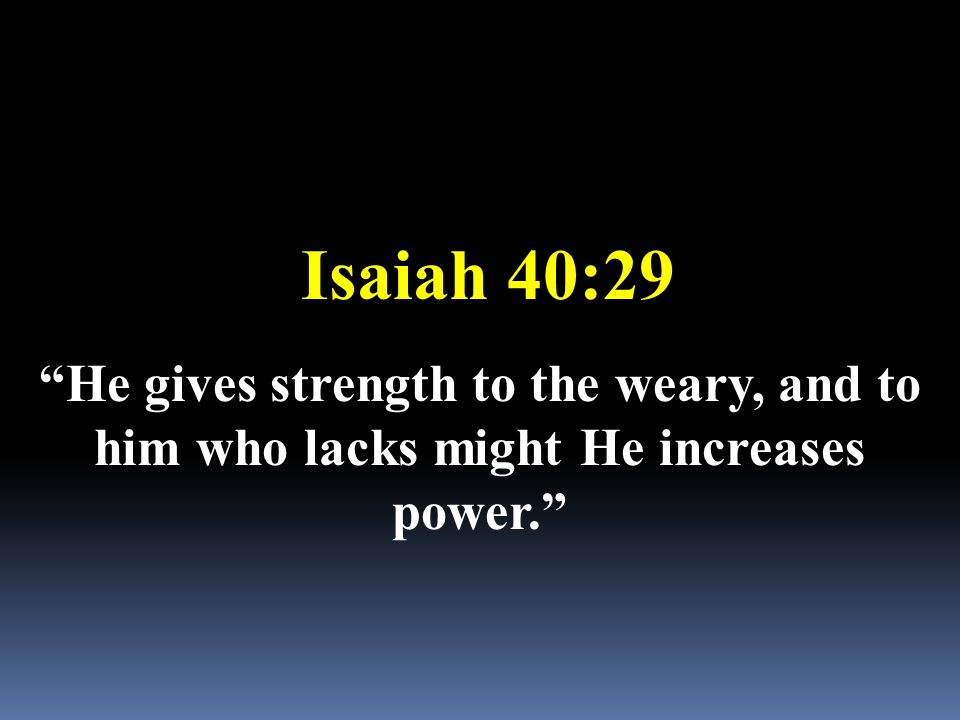 Isaiah 40:29

“He gives strength to the weary, and to him who lacks might He increases power.”